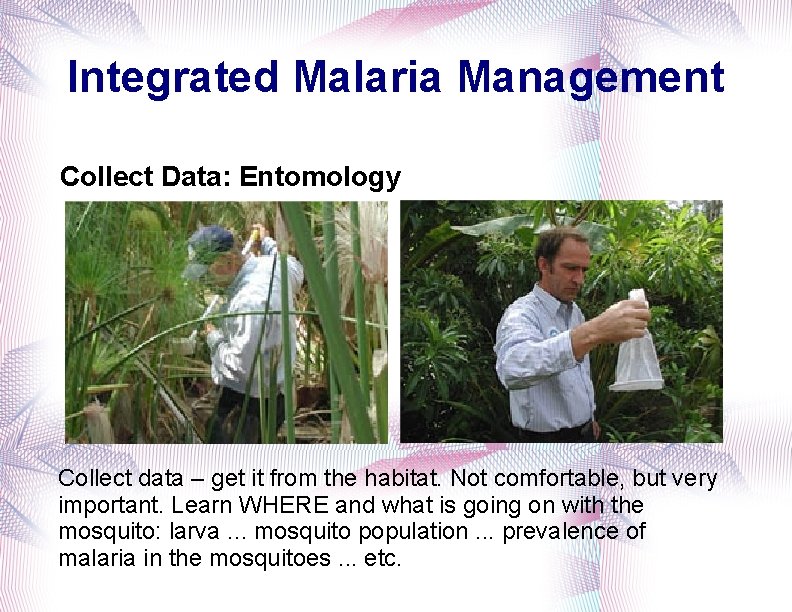 Integrated Malaria Management

Collect Data: Entomology

Collect data – get it from the habitat. Not comfortable, but very important. Learn WHERE and what is going on with the mosquito: larva ... mosquito population ... prevalence of malaria in the mosquitoes ... etc.